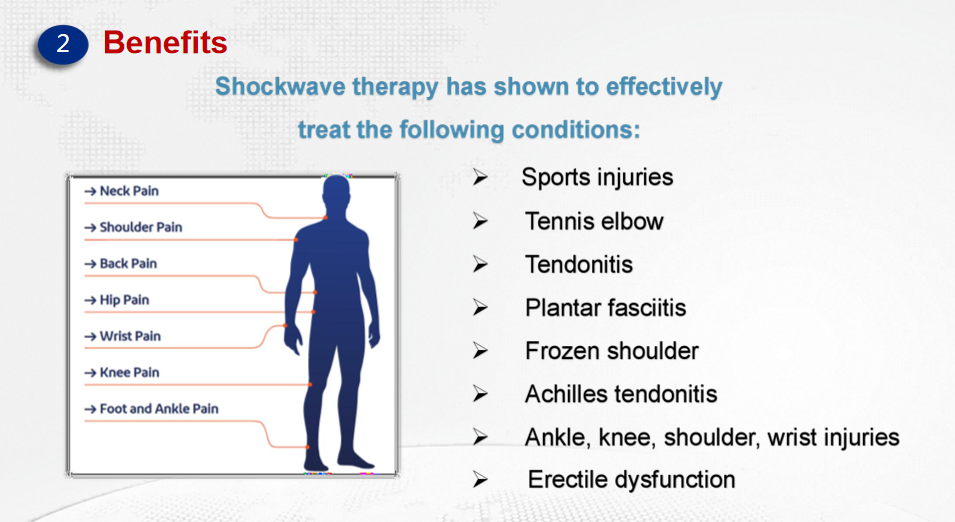 2 Benefits

Shockwave therapy has shown to effectively treat the following conditions:

→ Neck Pain
→ Shoulder Pain
→ Back Pain
→ Hip Pain
→ Wrist Pain
→ Knee Pain
→ Foot and Ankle Pain

➢ Sports injuries
➢ Tennis elbow
➢ Tendonitis
➢ Plantar fasciitis
➢ Frozen shoulder
➢ Achilles tendonitis
➢ Ankle, knee, shoulder, wrist injuries
➢ Erectile dysfunction